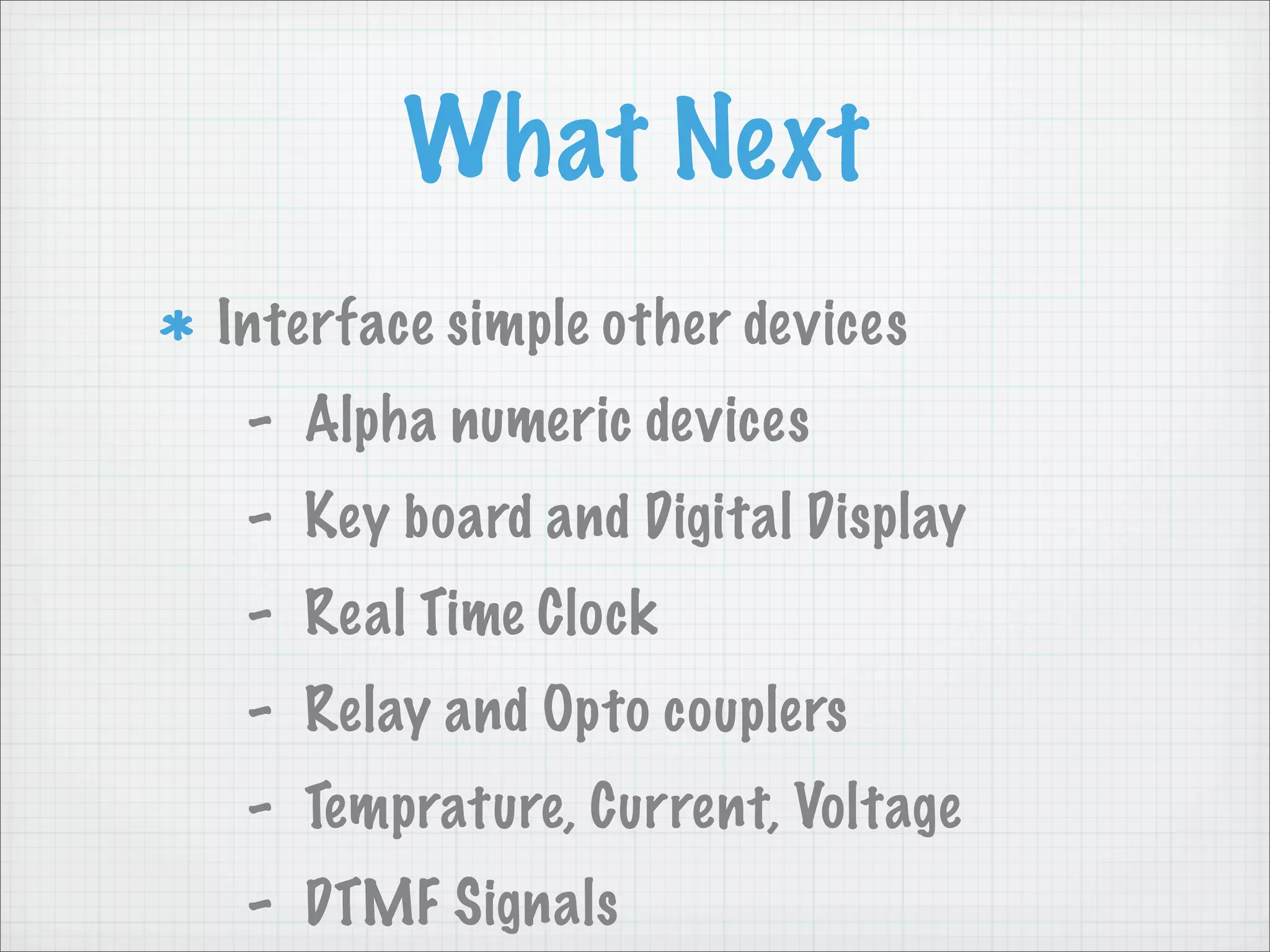 What Next

* Interface simple other devices

- Alpha numeric devices
- Key board and Digital Display
- Real Time Clock
- Relay and Opto couplers
- Temprature, Current, Voltage
- DTMF Signals